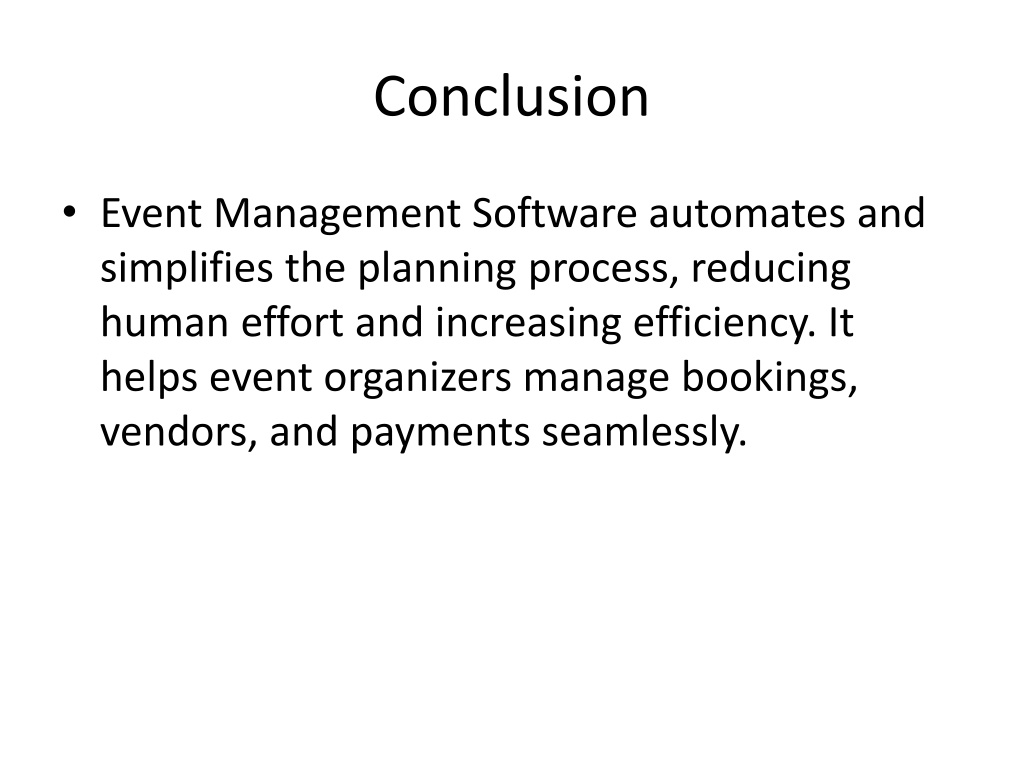 Conclusion

• Event Management Software automates and simplifies the planning process, reducing human effort and increasing efficiency. It helps event organizers manage bookings, vendors, and payments seamlessly.